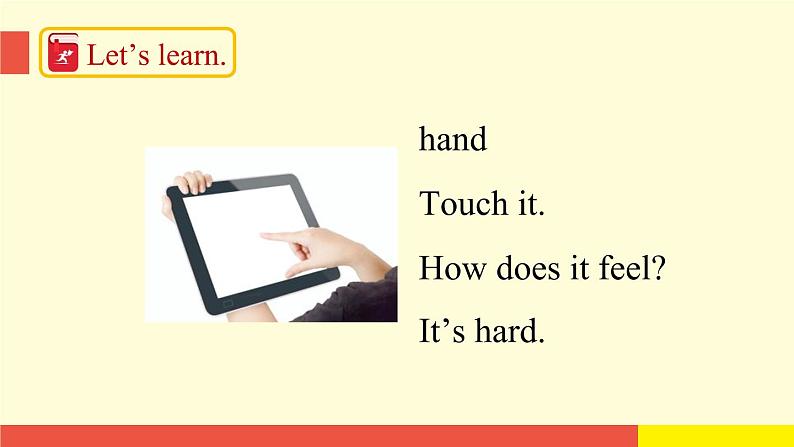 Let’s learn.

hand

Touch it.

How does it feel?

It’s hard.